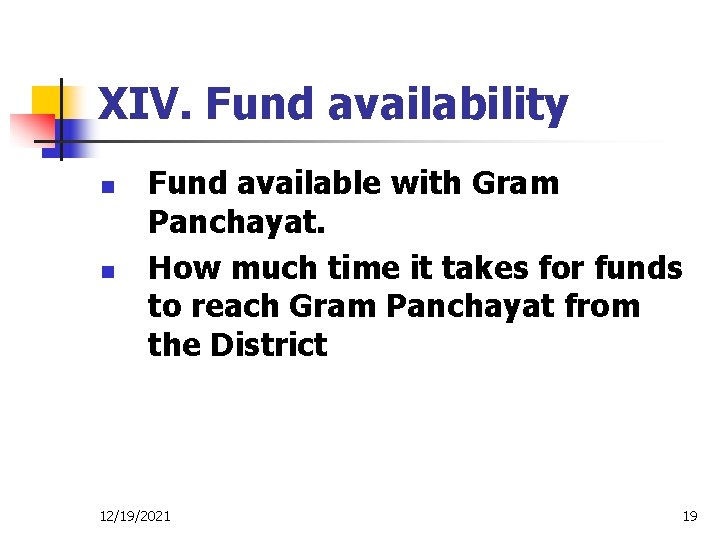 XIV. Fund availability

- Fund available with Gram Panchayat.
- How much time it takes for funds to reach Gram Panchayat from the District

12/19/2021

19